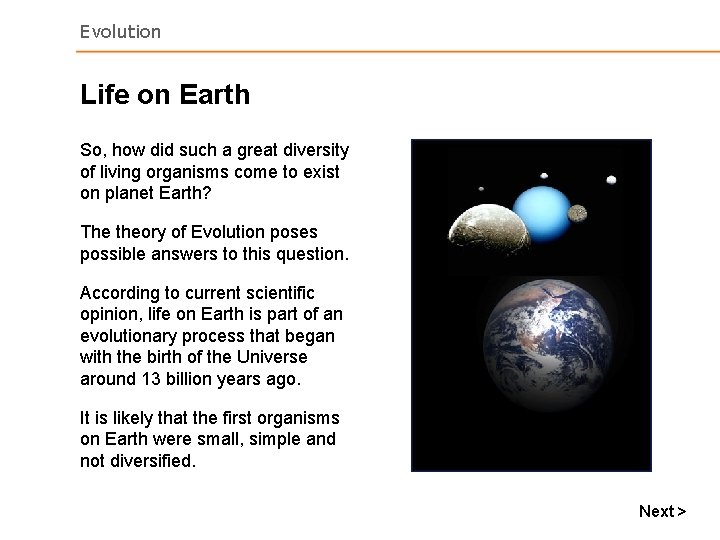 Evolution

Life on Earth

So, how did such a great diversity of living organisms come to exist on planet Earth?

The theory of Evolution poses possible answers to this question.

According to current scientific opinion, life on Earth is part of an evolutionary process that began with the birth of the Universe around 13 billion years ago.

It is likely that the first organisms on Earth were small, simple and not diversified.

Next >